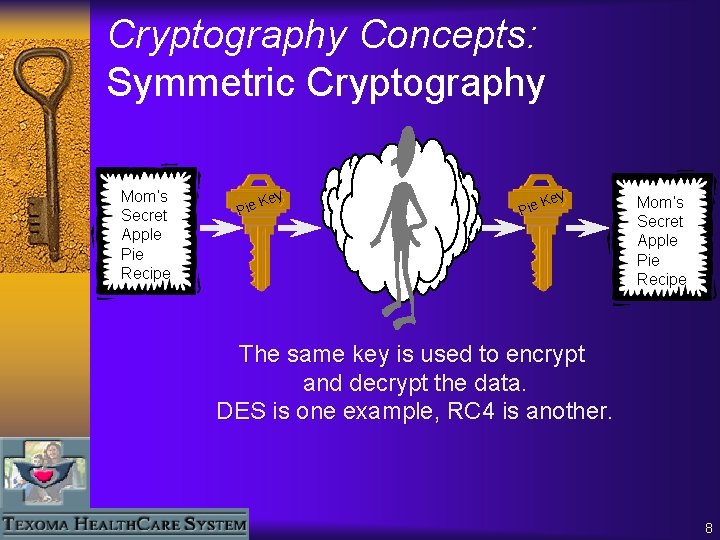 Cryptography Concepts:
Symmetric Cryptography

Mom's Secret Apple Pie Recipe

Pie Key

Pie Key

Mom's Secret Apple Pie Recipe

The same key is used to encrypt and decrypt the data.
DES is one example, RC4 is another.

TEXOMA HEALTHCARE SYSTEM

8